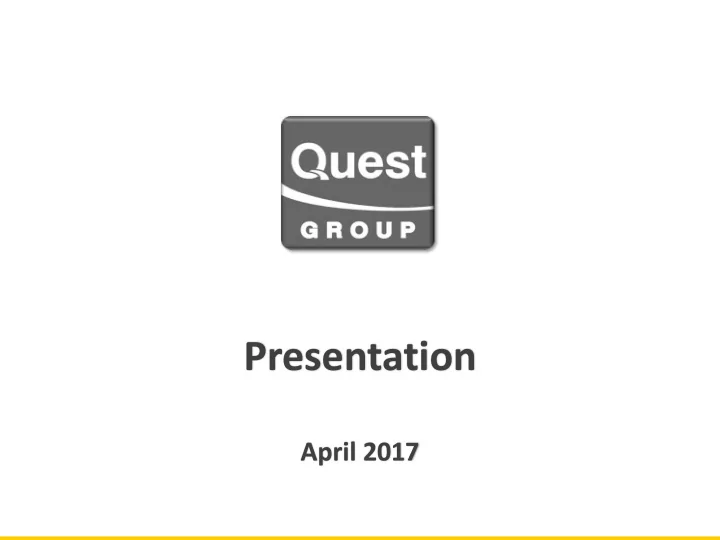 Quest
GROUP

Presentation

April 2017